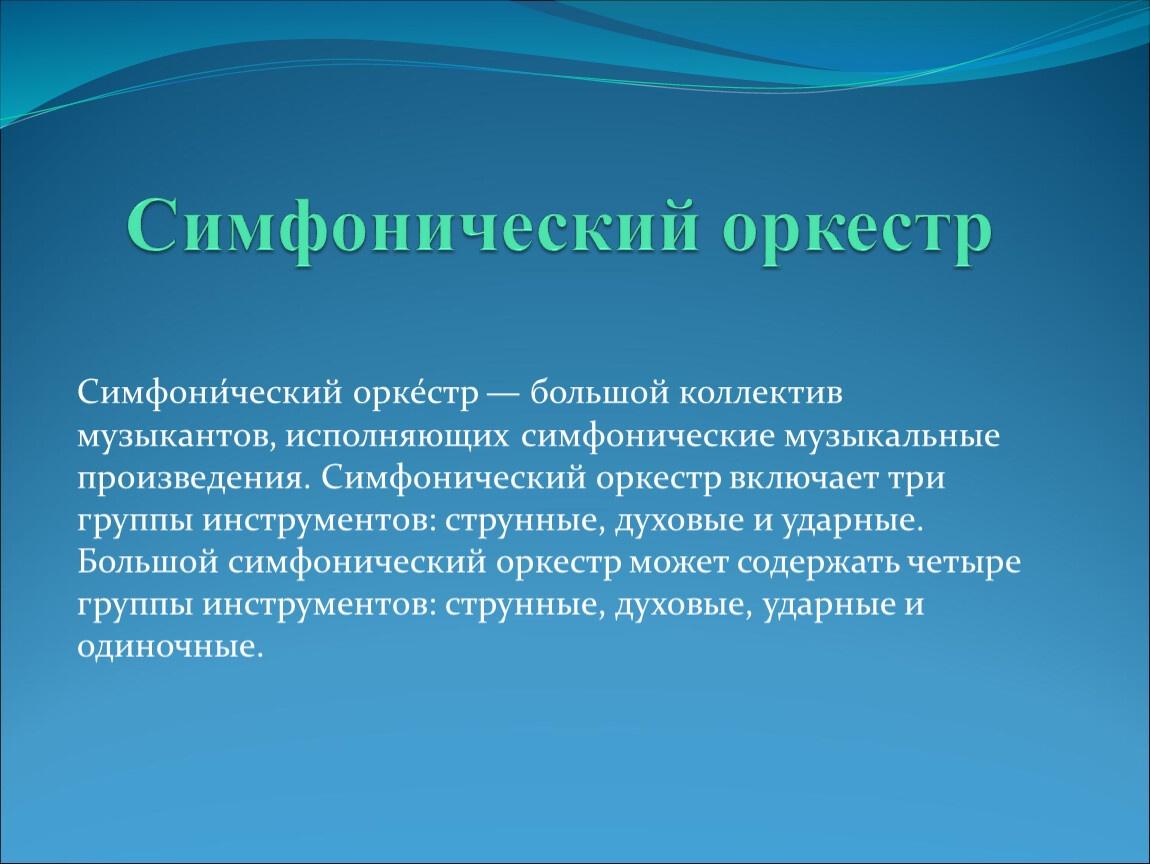 Симфонический оркестр

Симфони́ческий орке́стр — большой коллектив музыкантов, исполняющих симфонические музыкальные произведения. Симфонический оркестр включает три группы инструментов: струнные, духовые и ударные. Большой симфонический оркестр может содержать четыре группы инструментов: струнные, духовые, ударные и одиночные.